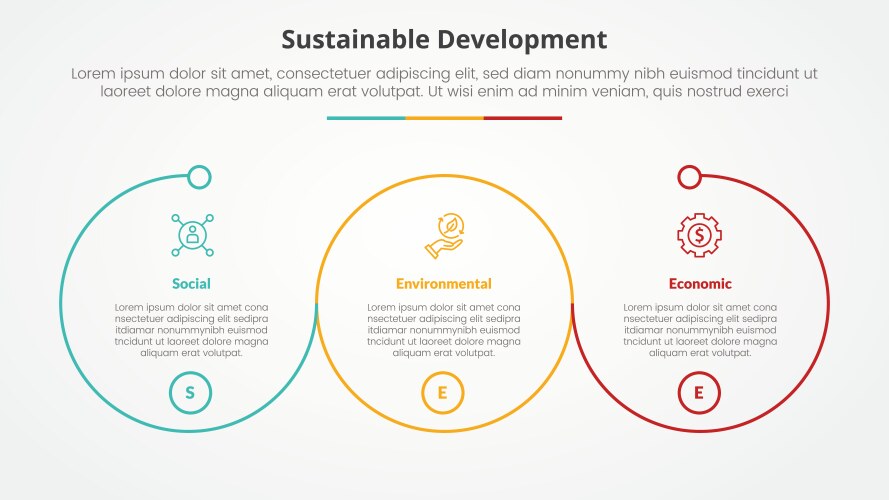 Sustainable Development

Lorem ipsum dolor sit amet, consectetuer adipiscing elit, sed diam nonummy nibh euismod tincidunt ut laoreet dolore magna aliquam erat volutpat. Ut wisi enim ad minim veniam, quis nostrud exerci

Social

Lorem ipsum dolor sit amet cona nsectetuer adipiscing elit sedipra itdiamar nonummynibh euismod tncidunt ut laoreet dolore magna aliquam erat volutpat.

S

Environmental

Lorem ipsum dolor sit amet cona nsectetuer adipiscing elit sedipra itdiamar nonummynibh euismod tncidunt ut laoreet dolore magna aliquam erat volutpat.

E

Economic

Lorem ipsum dolor sit amet cona nsectetuer adipiscing elit sedipra itdiamar nonummynibh euismod tncidunt ut laoreet dolore magna aliquam erat volutpat.

E